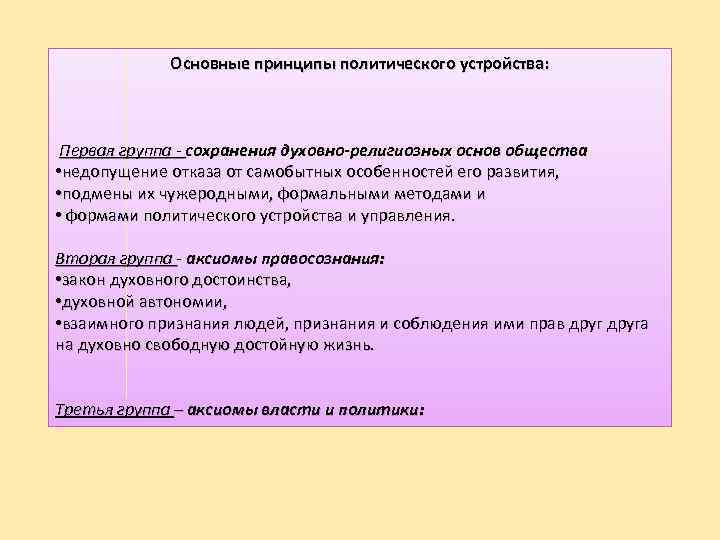 Основные принципы политического устройства:

Первая группа - сохранения духовно-религиозных основ общества
•недопущение отказа от самобытных особенностей его развития,
•подмены их чужеродными, формальными методами и
• формами политического устройства и управления.

Вторая группа - аксиомы правосознания:
•закон духовного достоинства,
•духовной автономии,
•взаимного признания людей, признания и соблюдения ими прав друг друга на духовно свободную достойную жизнь.

Третья группа – аксиомы власти и политики: